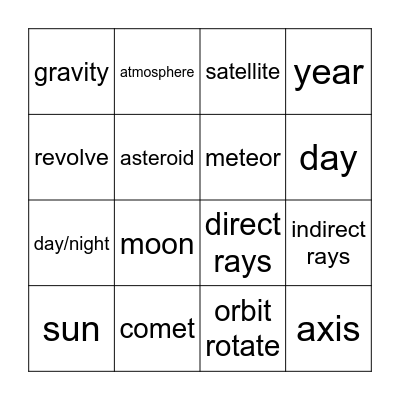 | gravity | atmosphere | satellite | year |
|---|---|---|---|
| revolve | asteroid | meteor | day |
| day/night | moon | direct rays | indirect rays |
| sun | comet | orbit rotate | axis |